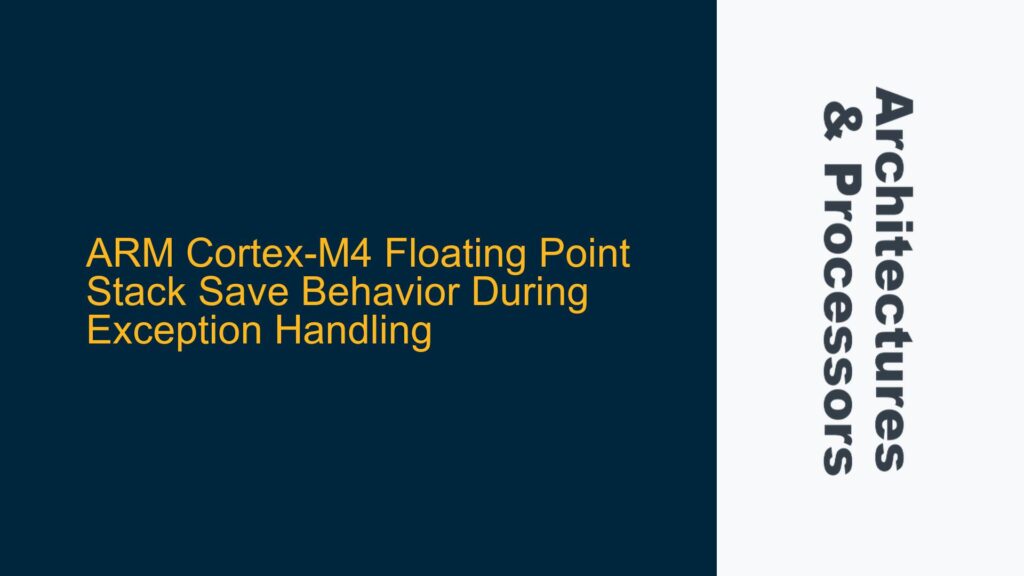 ARM Cortex-M4 Floating Point Stack Save Behavior During Exception Handling

Architectures & Processors